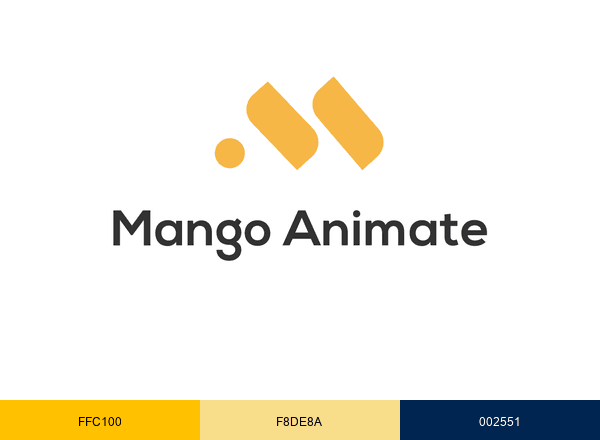 Mango Animate

FFC100

F8DE8A

002551